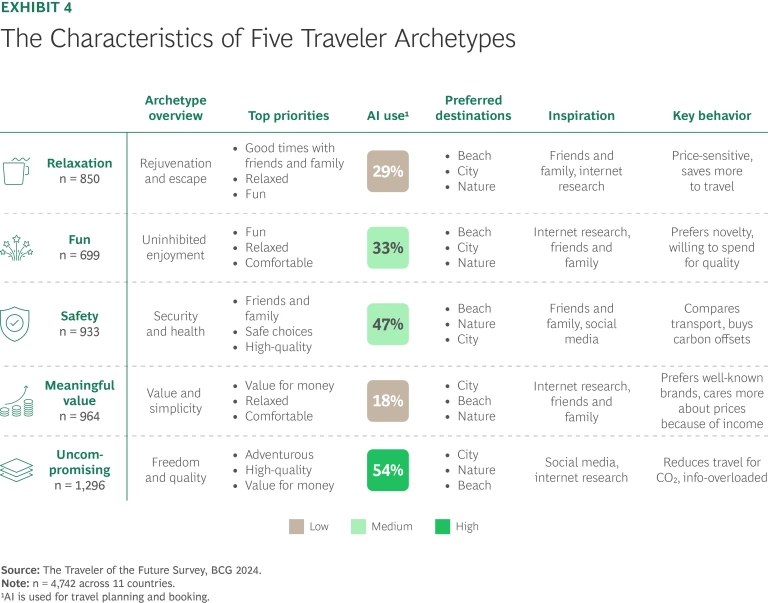 EXHIBIT 4

The Characteristics of Five Traveler Archetypes

| | Archetype overview | Top priorities | AI use¹ | Preferred destinations | Inspiration | Key behavior |
|---|---|---|---|---|---|---|
| Relaxation n = 850 | Rejuvenation and escape | • Good times with friends and family • Relaxed • Fun | 29% | • Beach • City • Nature | Friends and family, internet research | Price-sensitive, saves more to travel |
| Fun n = 699 | Uninhibited enjoyment | • Fun • Relaxed • Comfortable | 33% | • Beach • City • Nature | Internet research, friends and family | Prefers novelty, willing to spend for quality |
| Safety n = 933 | Security and health | • Friends and family • Safe choices • High-quality | 47% | • Beach • Nature • City | Friends and family, social media | Compares transport, buys carbon offsets |
| Meaningful value n = 964 | Value and simplicity | • Value for money • Relaxed • Comfortable | 18% | • City • Beach • Nature | Internet research, friends and family | Prefers well-known brands, cares more about prices because of income |
| Uncompromising n = 1,296 | Freedom and quality | • Adventurous • High-quality • Value for money | 54% | • City • Nature • Beach | Social media, internet research | Reduces travel for $CO_2$, info-overloaded |

Low Medium High

Source: The Traveler of the Future Survey, BCG 2024.
Note: n = 4,742 across 11 countries.
¹AI is used for travel planning and booking.